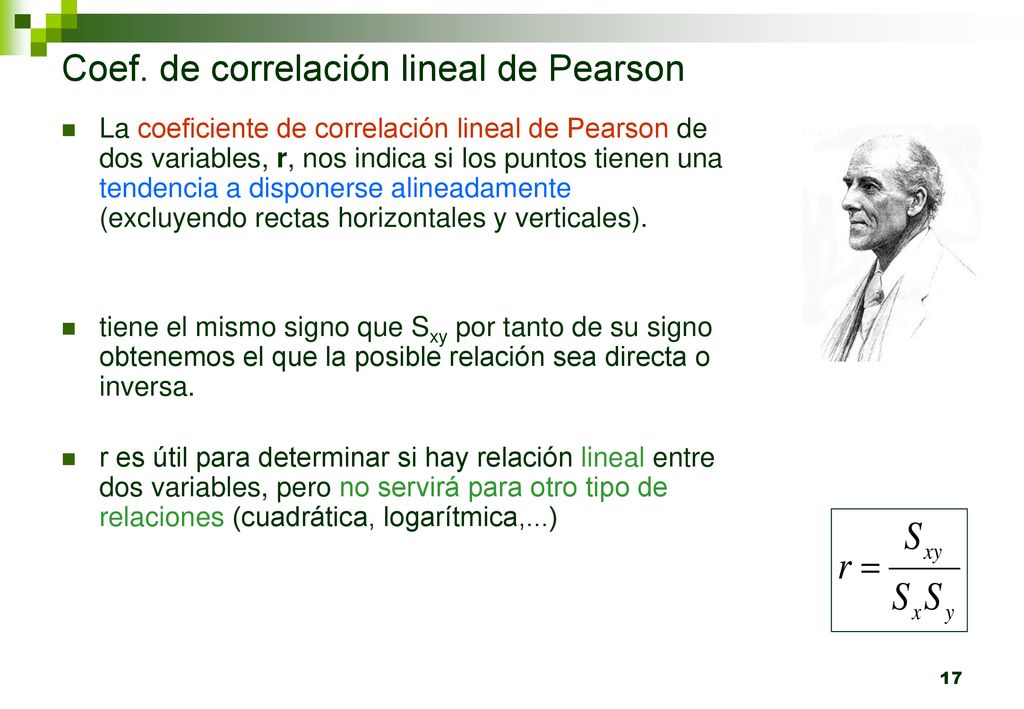 Coef. de correlación lineal de Pearson

La coeficiente de correlación lineal de Pearson de dos variables, r, nos indica si los puntos tienen una tendencia a disponerse alineadamente (excluyendo rectas horizontales y verticales).

tiene el mismo signo que $S_{xy}$ por tanto de su signo obtenemos el que la posible relación sea directa o inversa.

r es útil para determinar si hay relación lineal entre dos variables, pero no servirá para otro tipo de relaciones (cuadrática, logarítmica,...)

$r = \frac{S_{xy}}{S_x S_y}$

17